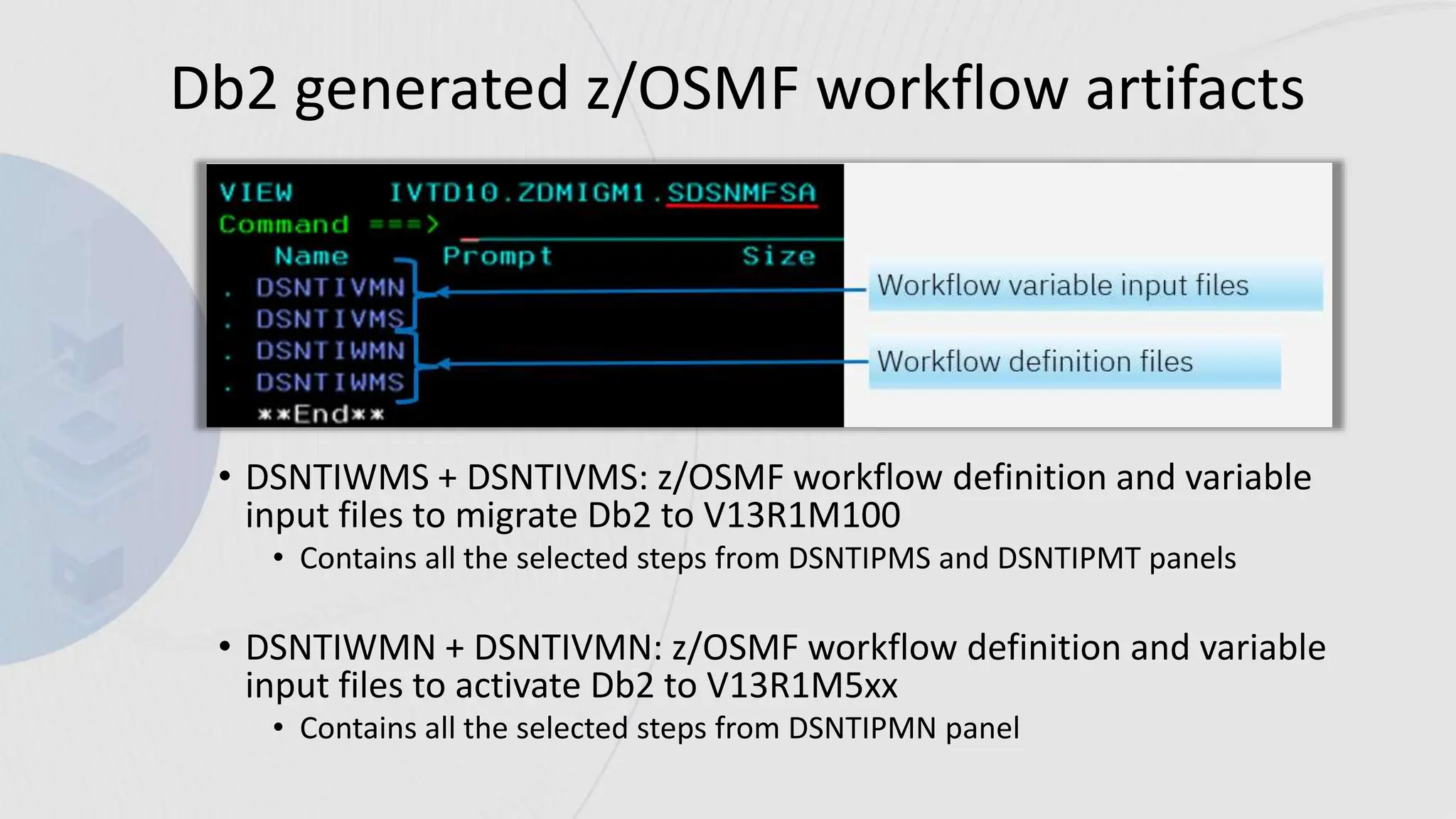 Db2 generated z/OSMF workflow artifacts

VIEW IVTD10.ZDMIGM1.SDSNMFSA
Command ===>
Name Prompt Size
. DSNTIVMN
. DSNTIVMS
. DSNTIWMN
. DSNTIWMS
**End**

Workflow variable input files

Workflow definition files

• DSNTIWMS + DSNTIVMS: z/OSMF workflow definition and variable input files to migrate Db2 to V13R1M100
• Contains all the selected steps from DSNTIPMS and DSNTIPMT panels

• DSNTIWMN + DSNTIVMN: z/OSMF workflow definition and variable input files to activate Db2 to V13R1M5xx
• Contains all the selected steps from DSNTIPMN panel